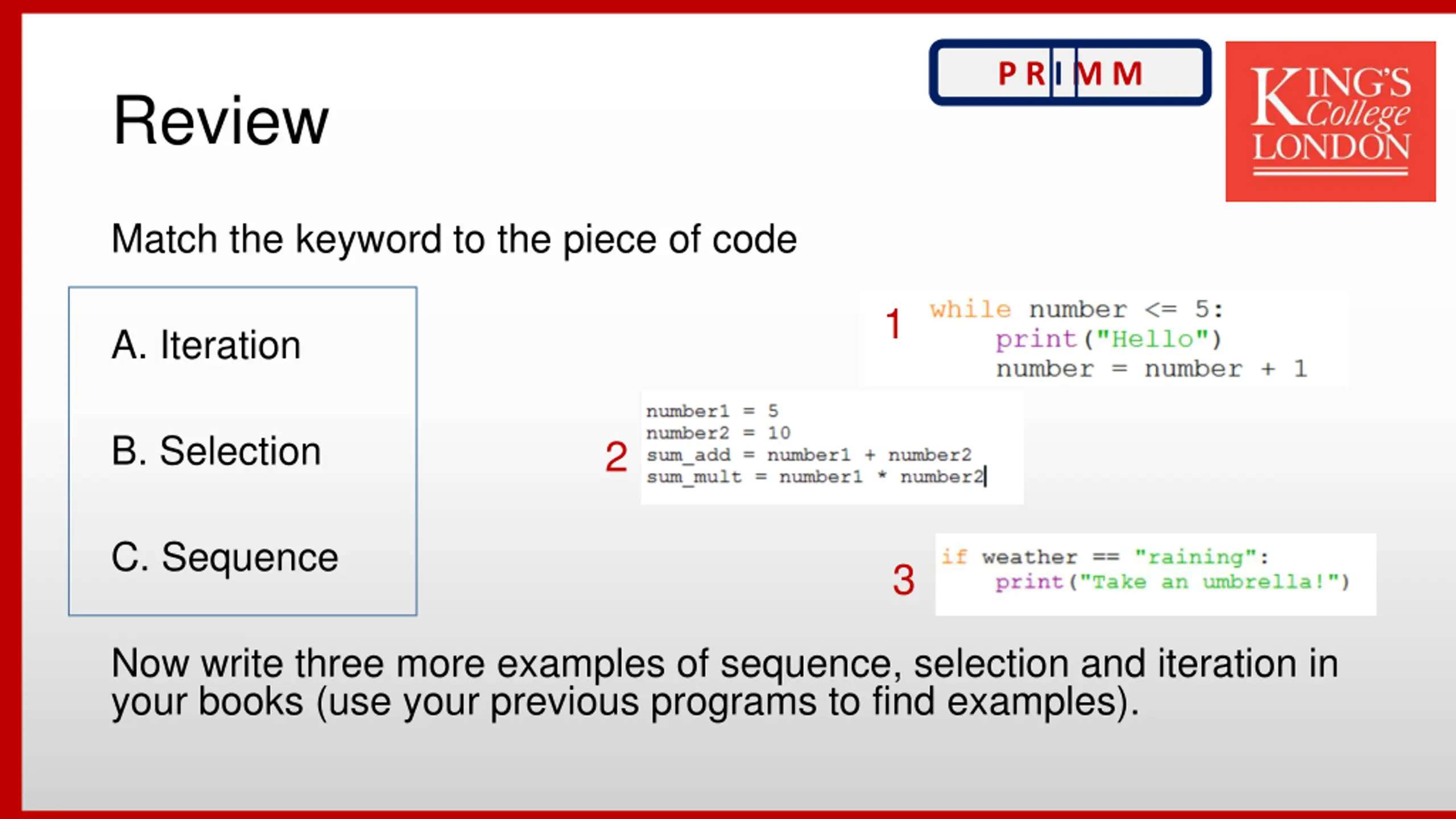 Review

PRIMM

KING'S College LONDON

Match the keyword to the piece of code

A. Iteration

B. Selection

C. Sequence

1
while number <= 5:
    print("Hello")
    number = number + 1

2
number1 = 5
number2 = 10
sum_add = number1 + number2
sum_mult = number1 * number2

3
if weather == "raining":
    print("Take an umbrella!")

Now write three more examples of sequence, selection and iteration in your books (use your previous programs to find examples).